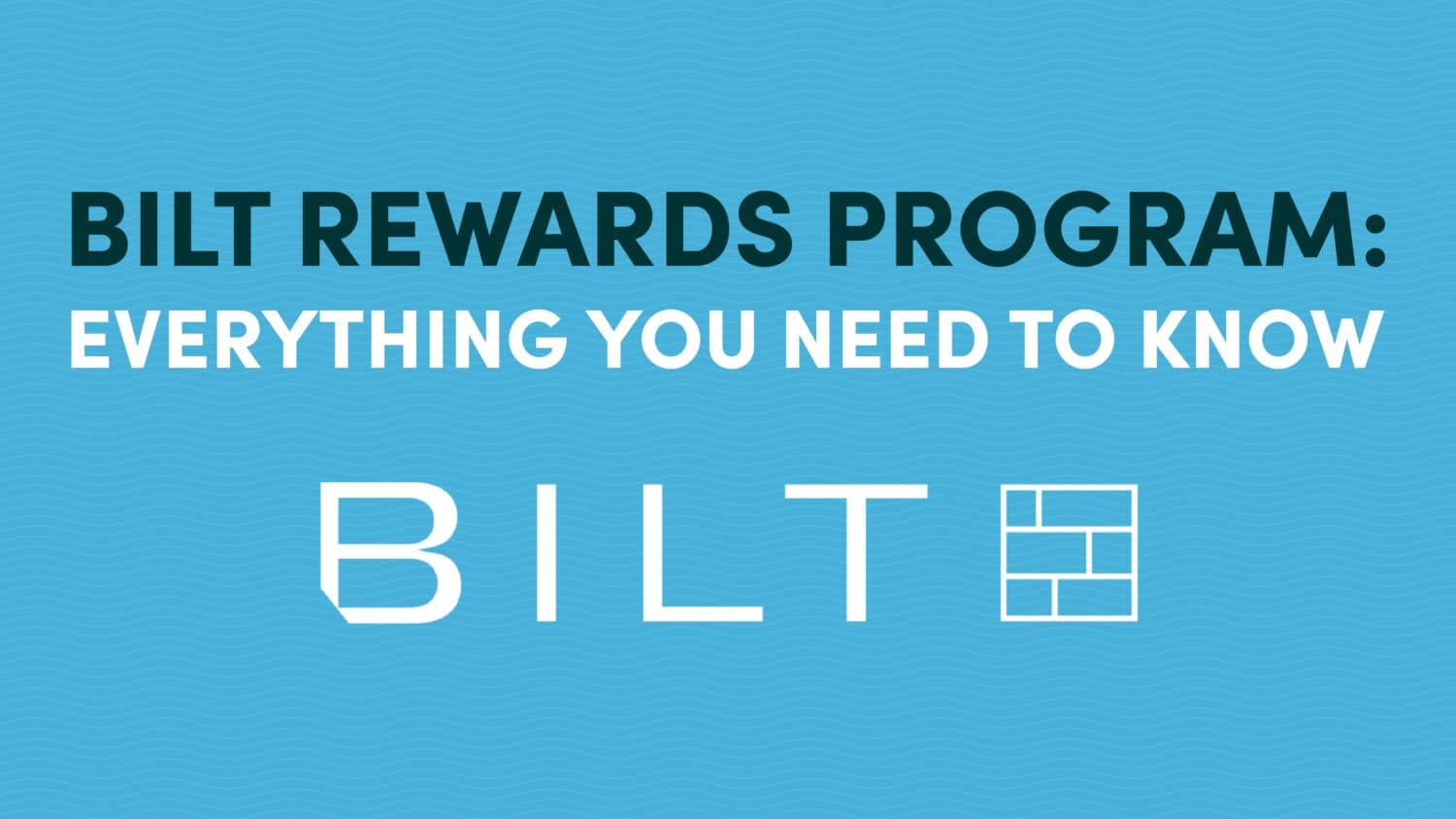 BILT REWARDS PROGRAM:
EVERYTHING YOU NEED TO KNOW

BILT